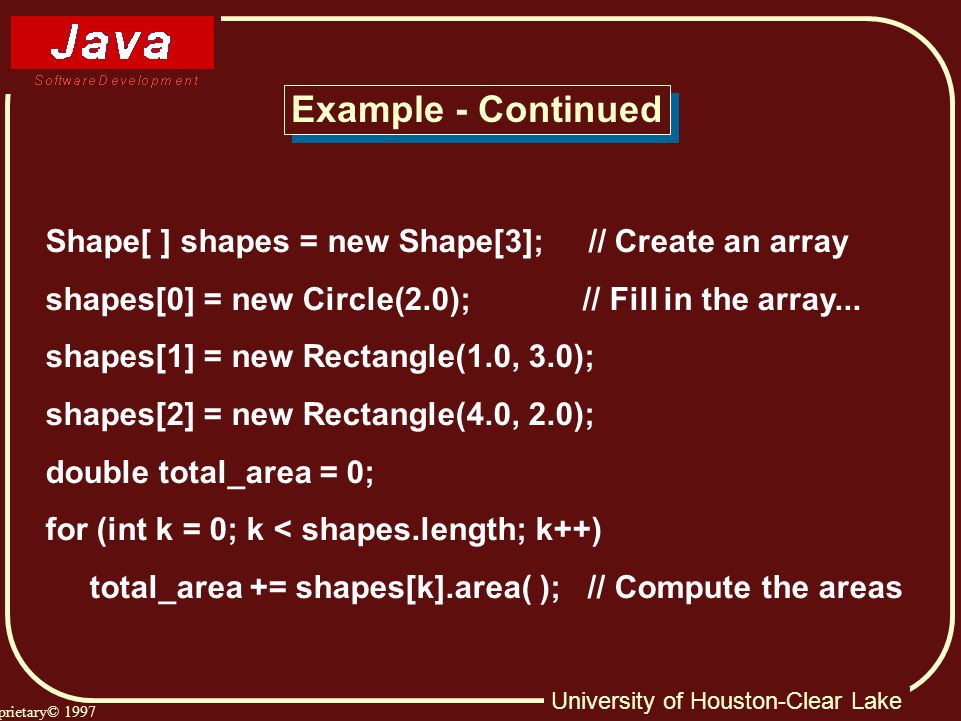 Java
Software Development

Example - Continued

Shape[ ] shapes = new Shape[3]; // Create an array
shapes[0] = new Circle(2.0); // Fill in the array...
shapes[1] = new Rectangle(1.0, 3.0);
shapes[2] = new Rectangle(4.0, 2.0);
double total_area = 0;
for (int k = 0; k < shapes.length; k++)
total_area += shapes[k].area( ); // Compute the areas

prietary© 1997

University of Houston-Clear Lake